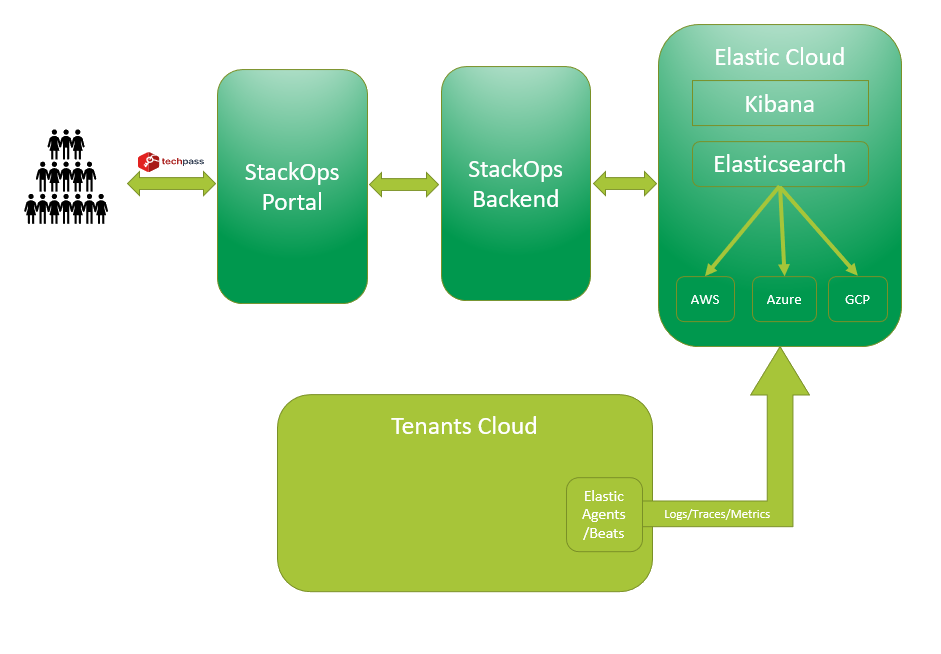 techpass

StackOps Portal

StackOps Backend

Elastic Cloud

Kibana

Elasticsearch

AWS

Azure

GCP

Tenants Cloud

Elastic Agents /Beats

Logs/Traces/Metrics